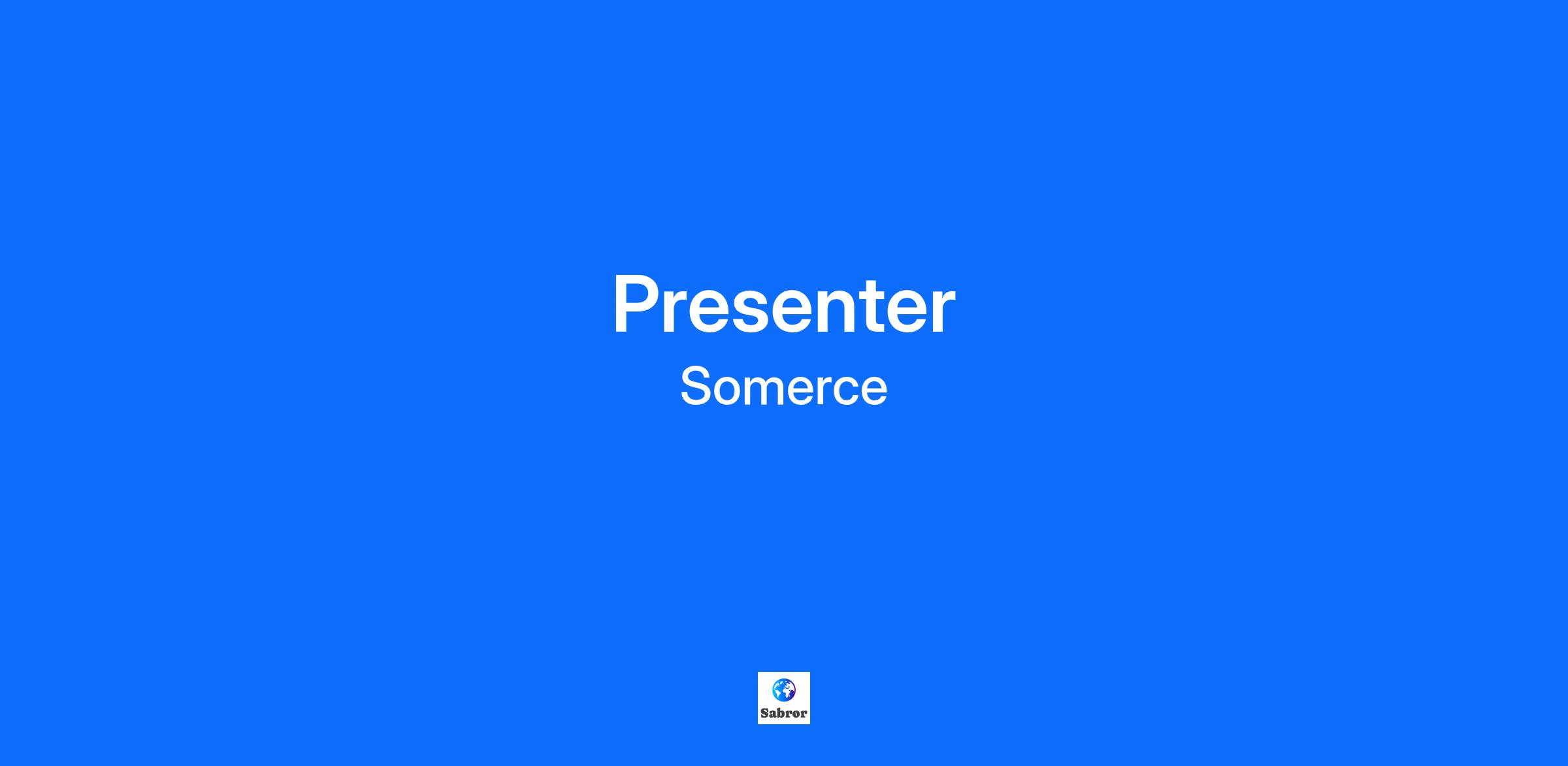 Presenter
Somerce

Sabror